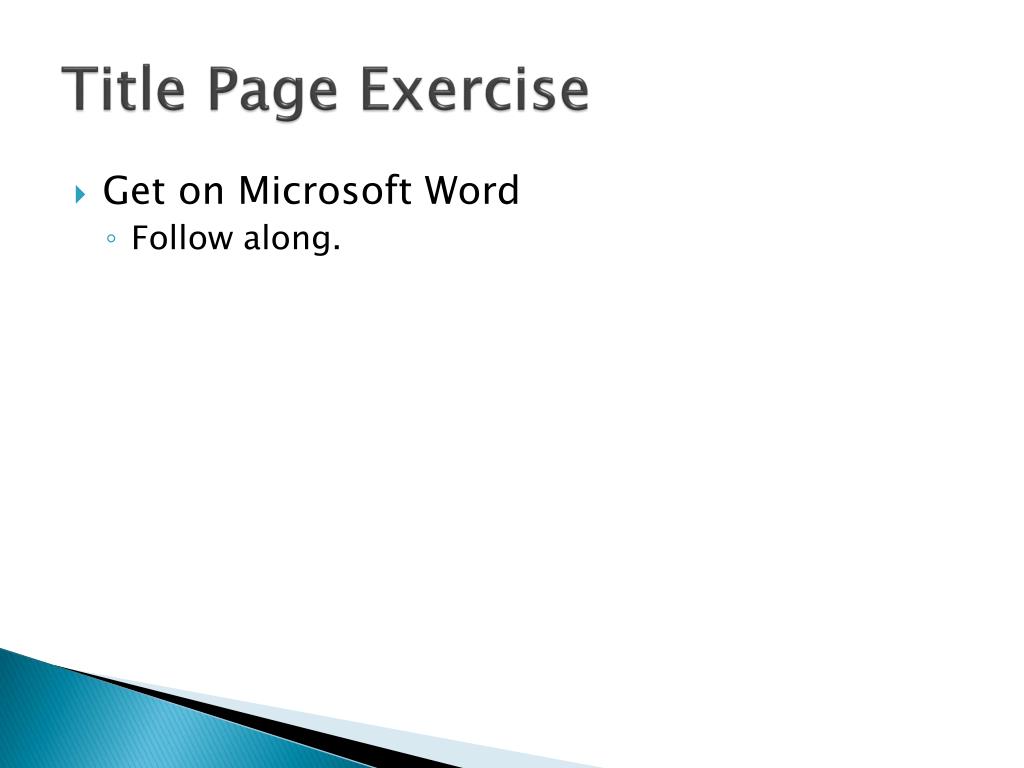 Title Page Exercise

Get on Microsoft Word
Follow along.